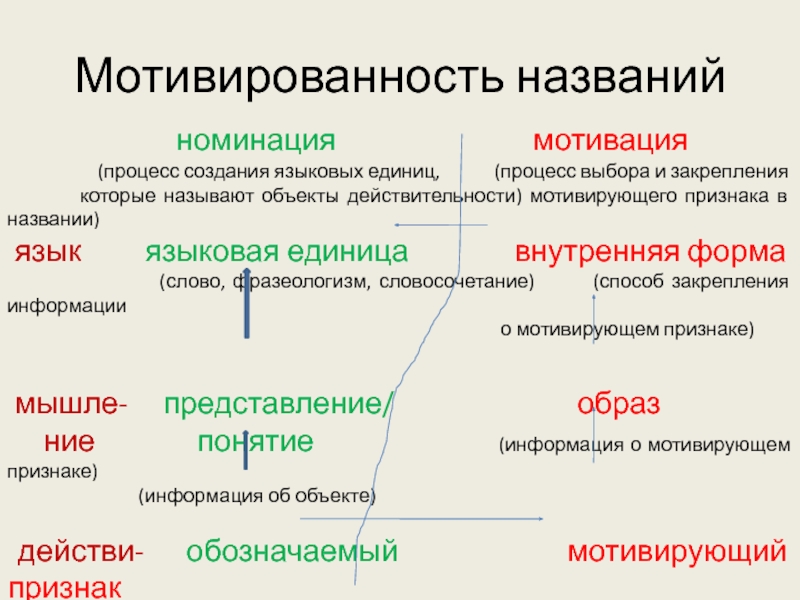 Мотивированность названий

номинация мотивация

(процесс создания языковых единиц, (процесс выбора и закрепления которые называют объекты действительности) мотивирующего признака в названии)

язык языковая единица внутренняя форма

(слово, фразеологизм, словосочетание) (способ закрепления информации

о мотивирующем признаке)

мышле- представление/ образ

ние понятие (информация о мотивирующем признаке)

(информация об объекте)

действи- обозначаемый мотивирующий

признак